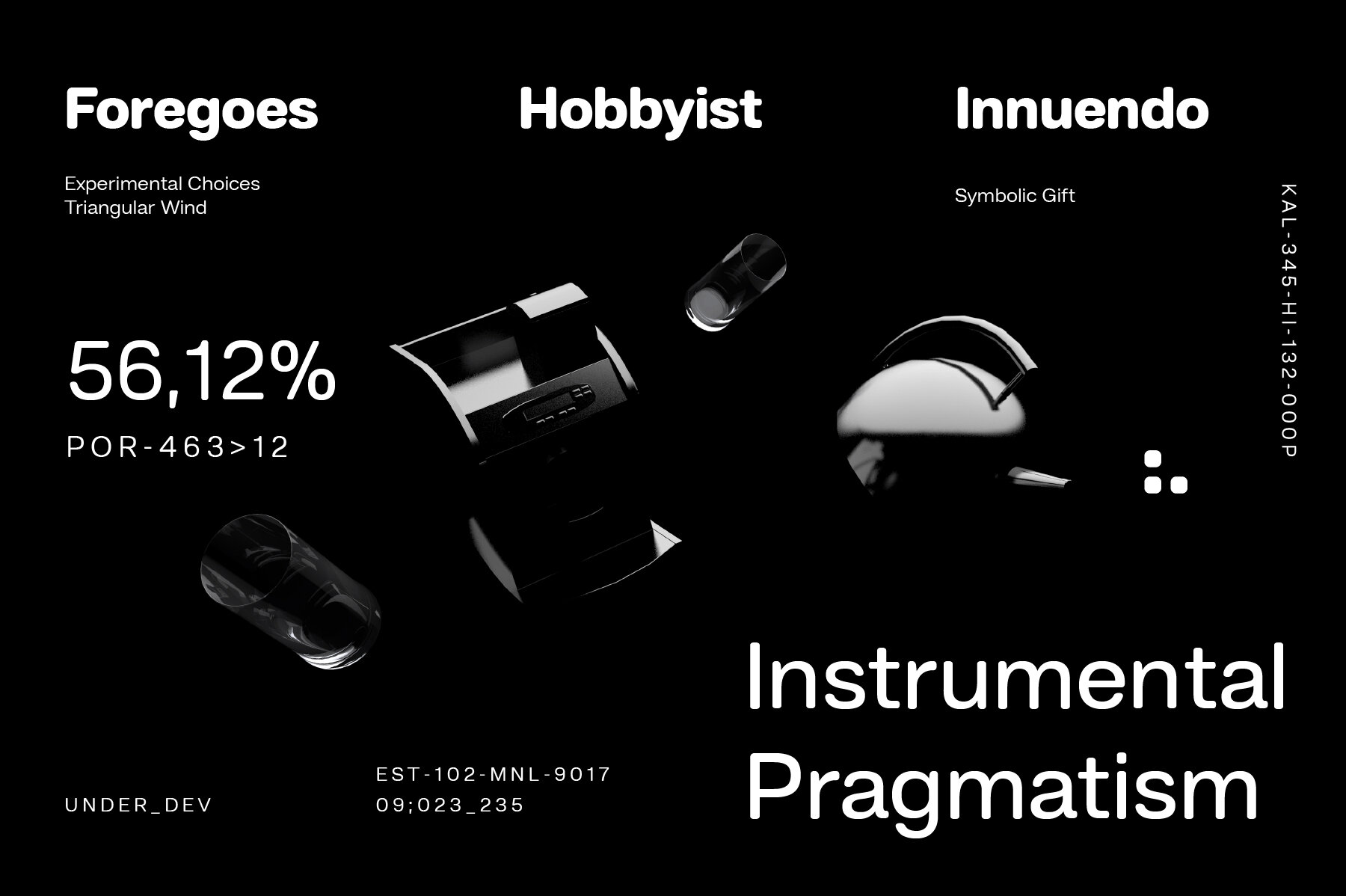 Foregoes

Hobbyist

Innuendo

Experimental Choices
Triangular Wind

Symbolic Gift

KAL-345-HI-132-000P

56,12%

POR-463>12

Instrumental Pragmatism

UNDER_DEV

EST-102-MNL-9017
09;023_235